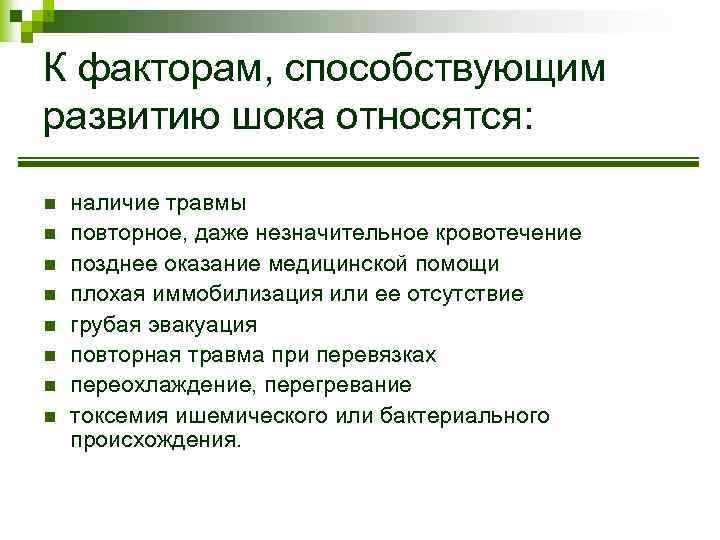 К факторам, способствующим развитию шока относятся:

- наличие травмы
- повторное, даже незначительное кровотечение
- позднее оказание медицинской помощи
- плохая иммобилизация или ее отсутствие
- грубая эвакуация
- повторная травма при перевязках
- переохлаждение, перегревание
- токсемия ишемического или бактериального происхождения.